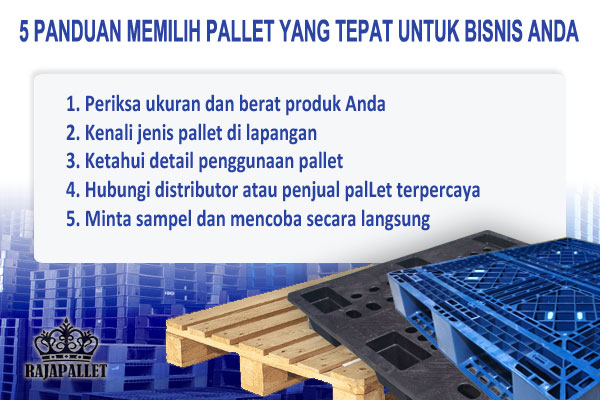 5 PANDUAN MEMILIH PALLET YANG TEPAT UNTUK BISNIS ANDA

1. Periksa ukuran dan berat produk Anda
2. Kenali jenis pallet di lapangan
3. Ketahui detail penggunaan pallet
4. Hubungi distributor atau penjual palLet terpercaya
5. Minta sampel dan mencoba secara langsung

RAJAPALLET